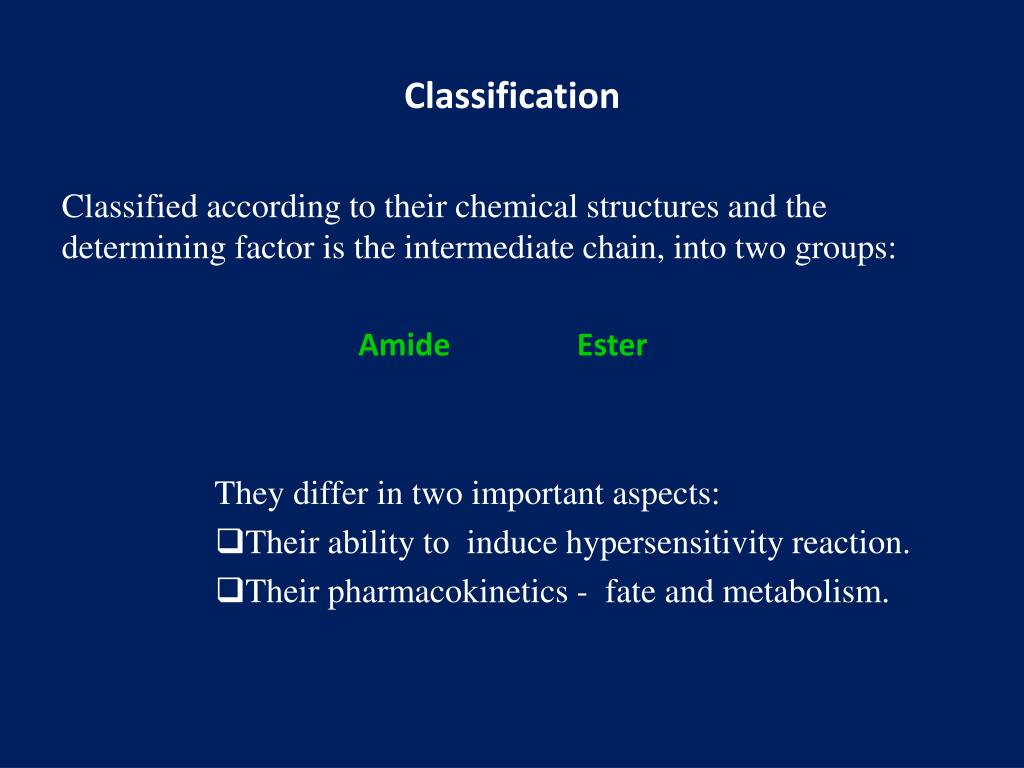 Classification

Classified according to their chemical structures and the determining factor is the intermediate chain, into two groups:

Amide Ester

They differ in two important aspects:
❑Their ability to induce hypersensitivity reaction.
❑Their pharmacokinetics - fate and metabolism.